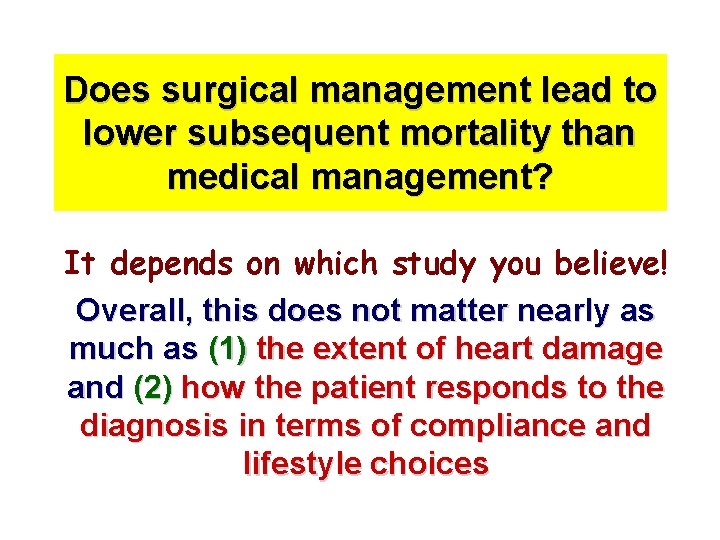 Does surgical management lead to lower subsequent mortality than medical management?

It depends on which study you believe!

Overall, this does not matter nearly as much as (1) the extent of heart damage and (2) how the patient responds to the diagnosis in terms of compliance and lifestyle choices